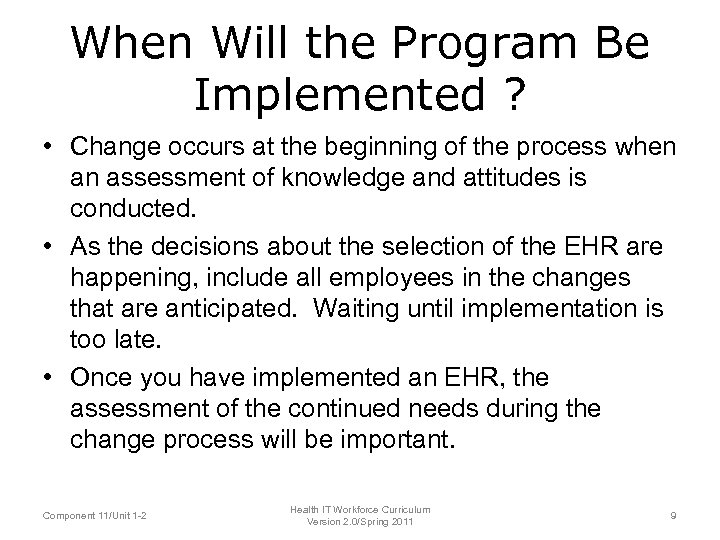 When Will the Program Be Implemented ?

• Change occurs at the beginning of the process when an assessment of knowledge and attitudes is conducted.

• As the decisions about the selection of the EHR are happening, include all employees in the changes that are anticipated. Waiting until implementation is too late.

• Once you have implemented an EHR, the assessment of the continued needs during the change process will be important.

Component 11/Unit 1-2

Health IT Workforce Curriculum
Version 2.0/Spring 2011

9